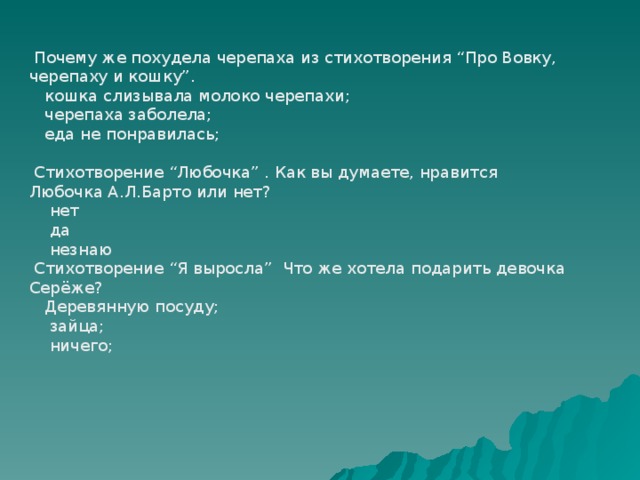 Почему же похудела черепаха из стихотворения “Про Вовку, черепаху и кошку”.
кошка слизывала молоко черепахи;
черепаха заболела;
еда не понравилась;

Стихотворение “Любочка” . Как вы думаете, нравится Любочка А.Л.Барто или нет?
нет
да
незнаю
Стихотворение “Я выросла” Что же хотела подарить девочка Серёже?
Деревянную посуду;
зайца;
ничего;